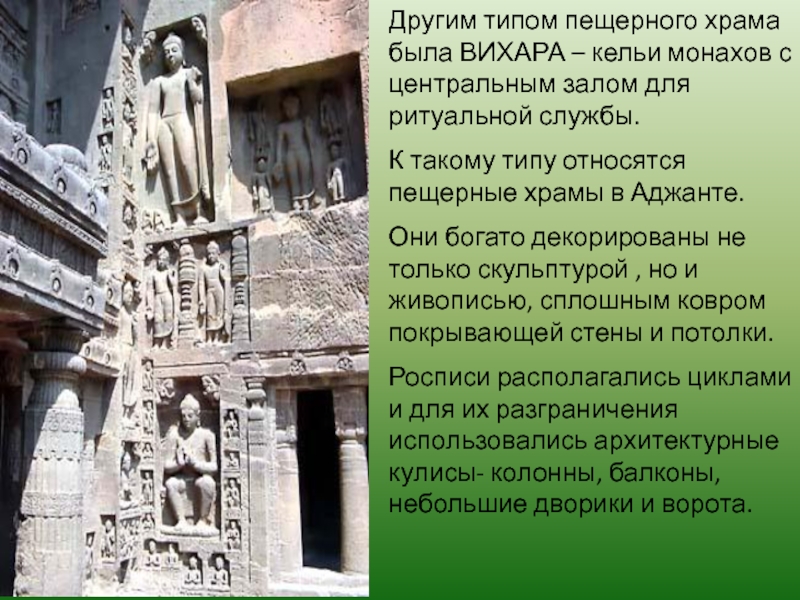 Другим типом пещерного храма была ВИХАРА – кельи монахов с центральным залом для ритуальной службы.

К такому типу относятся пещерные храмы в Аджанте.

Они богато декорированы не только скульптурой , но и живописью, сплошным ковром покрывающей стены и потолки.

Росписи располагались циклами и для их разграничения использовались архитектурные кулисы- колонны, балконы, небольшие дворики и ворота.